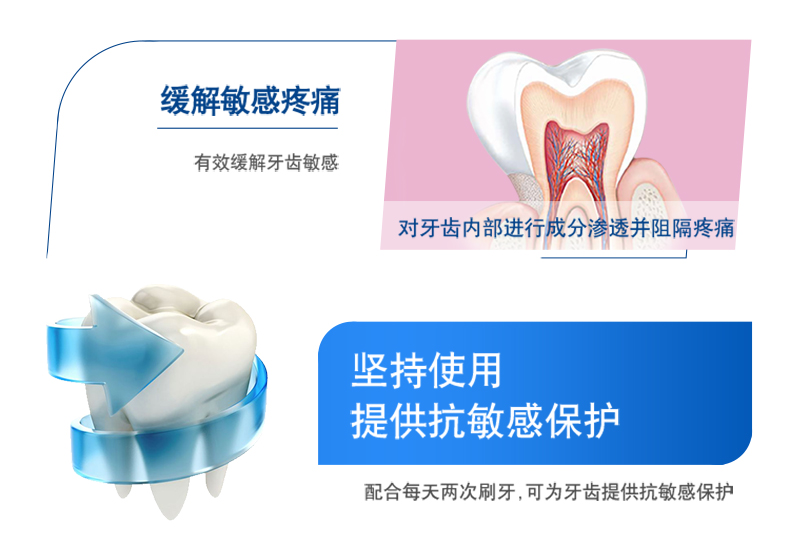 缓解敏感疼痛

有效缓解牙齿敏感

对牙齿内部进行成分渗透并阻隔疼痛

坚持使用
提供抗敏感保护

配合每天两次刷牙，可为牙齿提供抗敏感保护